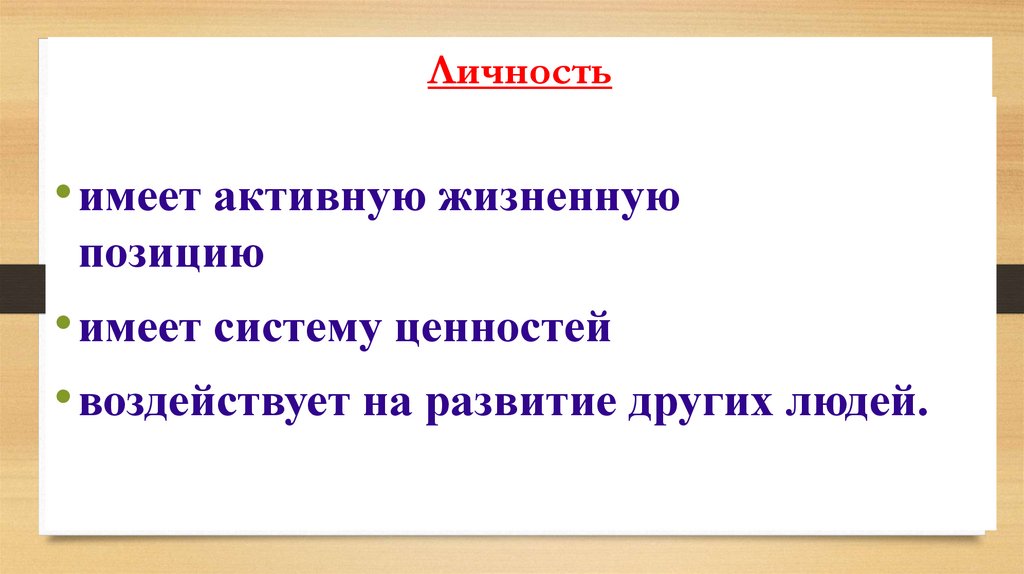 Личность

• имеет активную жизненную позицию

• имеет систему ценностей

• воздействует на развитие других людей.